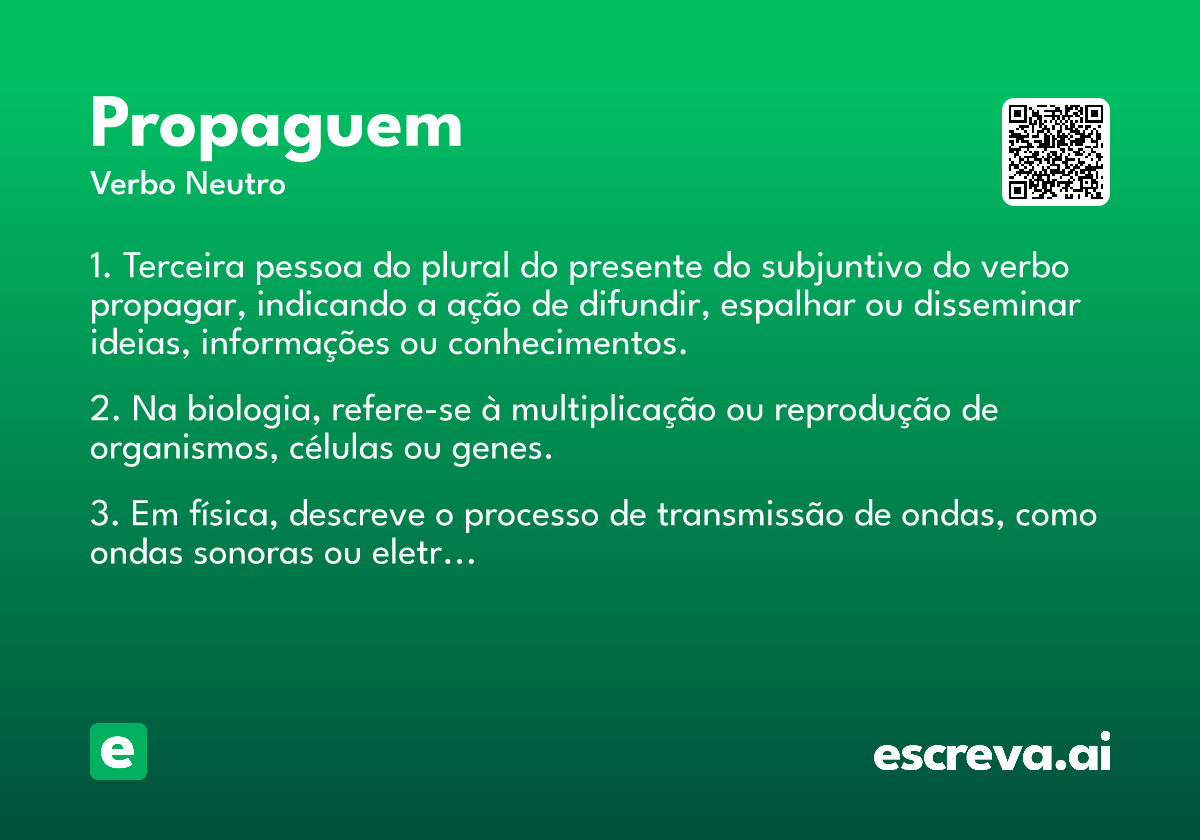 Propaguem
Verbo Neutro

1. Terceira pessoa do plural do presente do subjuntivo do verbo propagar, indicando a ação de difundir, espalhar ou disseminar ideias, informações ou conhecimentos.

2. Na biologia, refere-se à multiplicação ou reprodução de organismos, células ou genes.

3. Em física, descreve o processo de transmissão de ondas, como ondas sonoras ou eletr...

e

escreva.ai